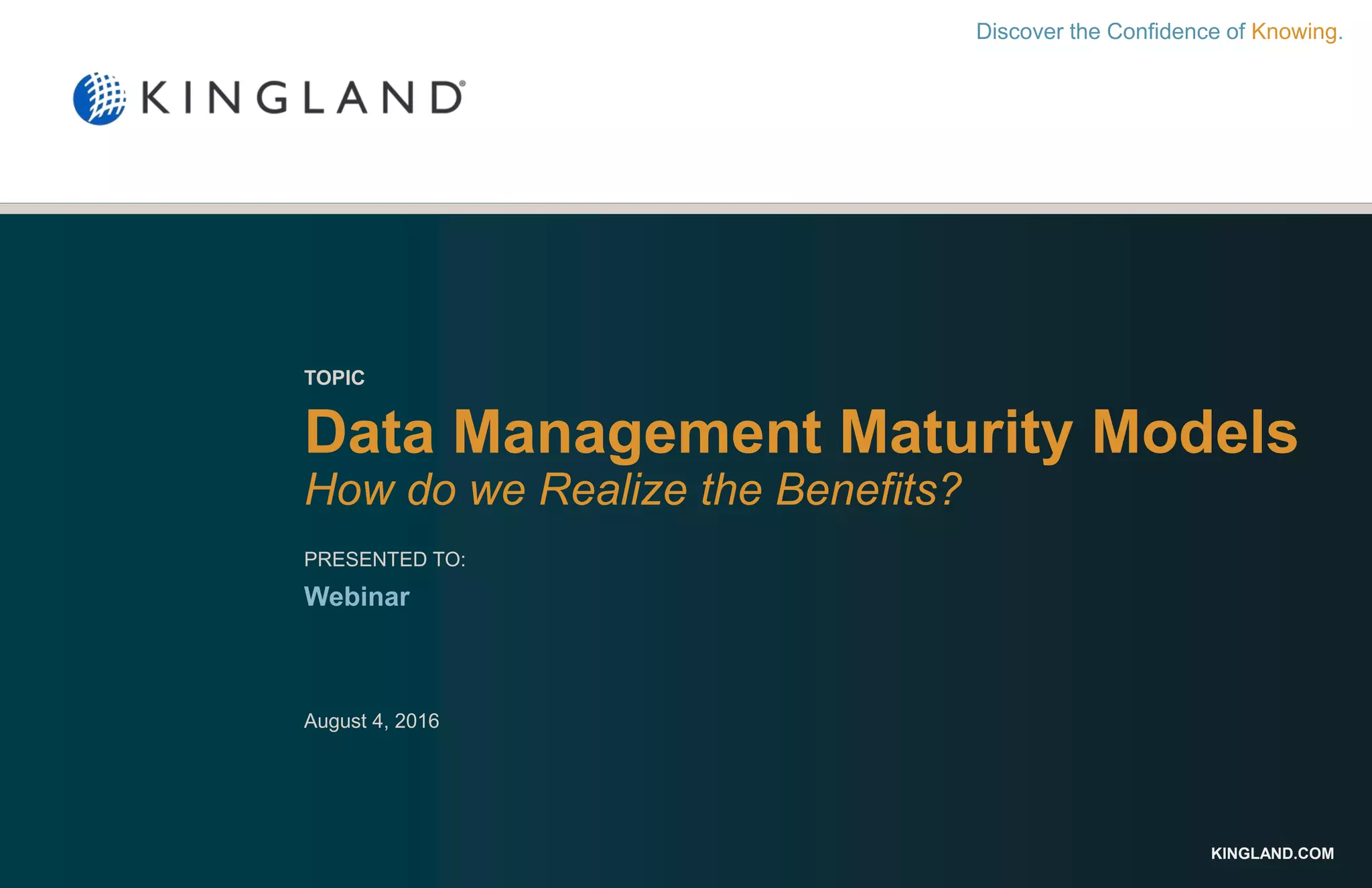 Discover the Confidence of Knowing.

KINGLAND®

TOPIC

Data Management Maturity Models

How do we Realize the Benefits?

PRESENTED TO:

Webinar

August 4, 2016

KINGLAND.COM